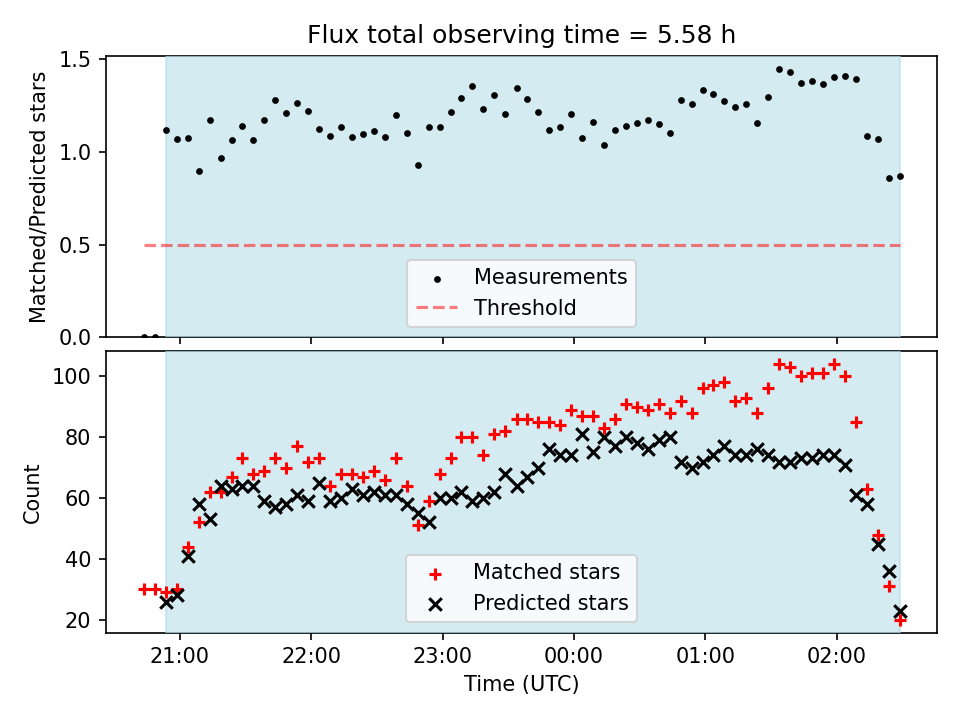 Flux total observing time = 5.58 h

Matched/Predicted stars

1.5
1.0
0.5
0.0

Measurements
Threshold

Count

100
80
60
40
20

Matched stars
Predicted stars

21:00
22:00
23:00
00:00
01:00
02:00

Time (UTC)